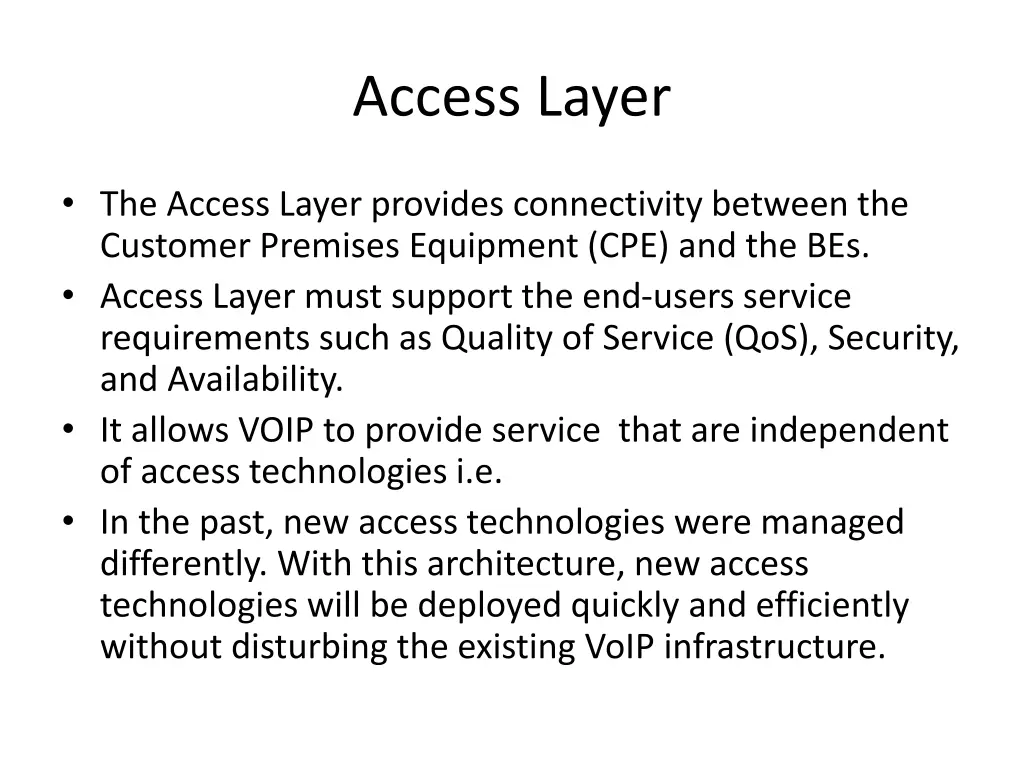 Access Layer

• The Access Layer provides connectivity between the Customer Premises Equipment (CPE) and the BEs.
• Access Layer must support the end-users service requirements such as Quality of Service (QoS), Security, and Availability.
• It allows VOIP to provide service  that are independent of access technologies i.e.
• In the past, new access technologies were managed differently. With this architecture, new access technologies will be deployed quickly and efficiently without disturbing the existing VoIP infrastructure.